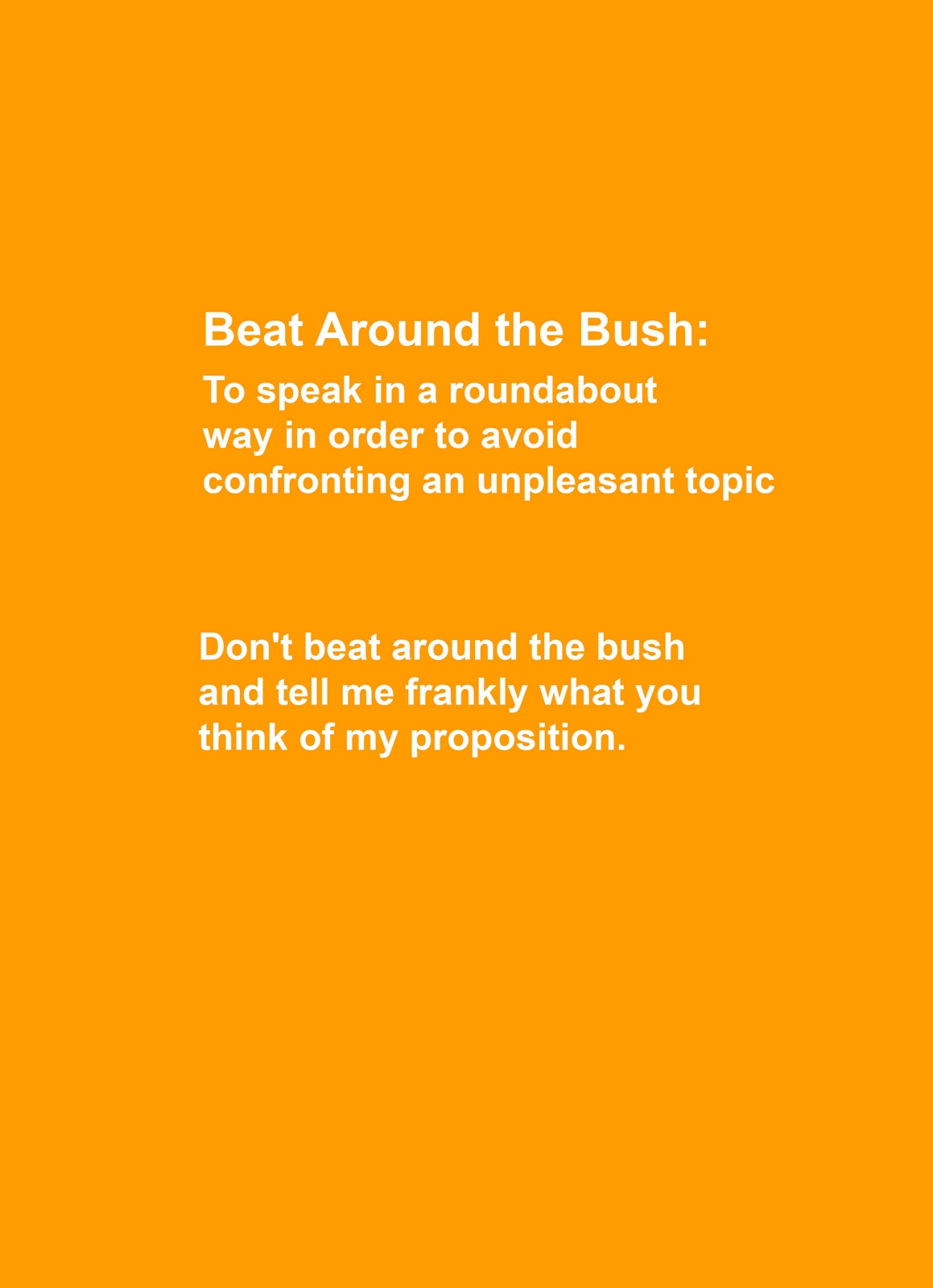 Beat Around the Bush:

To speak in a roundabout way in order to avoid confronting an unpleasant topic

Don't beat around the bush and tell me frankly what you think of my proposition.